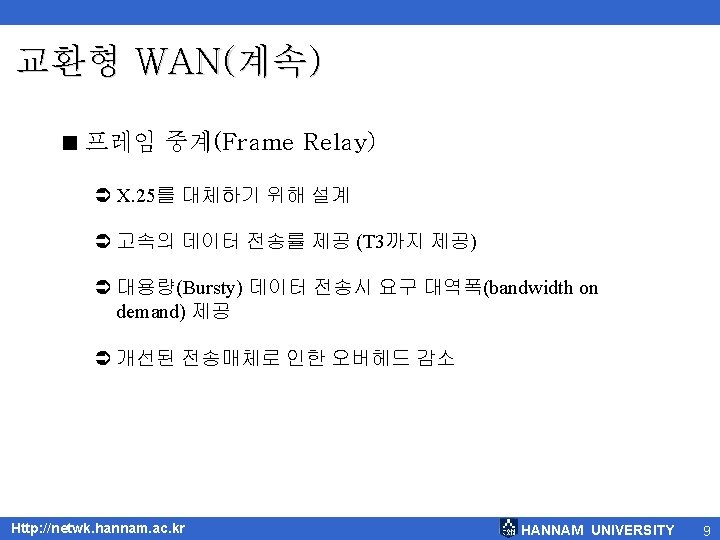 교환형 WAN(계속)

■ 프레임 중계(Frame Relay)

➲ X.25를 대체하기 위해 설계

➲ 고속의 데이터 전송률 제공 (T3까지 제공)

➲ 대용량(Bursty) 데이터 전송시 요구 대역폭(bandwidth on demand) 제공

➲ 개선된 전송매체로 인한 오버헤드 감소

Http://netwk.hannam.ac.kr

HANNAM UNIVERSITY

9